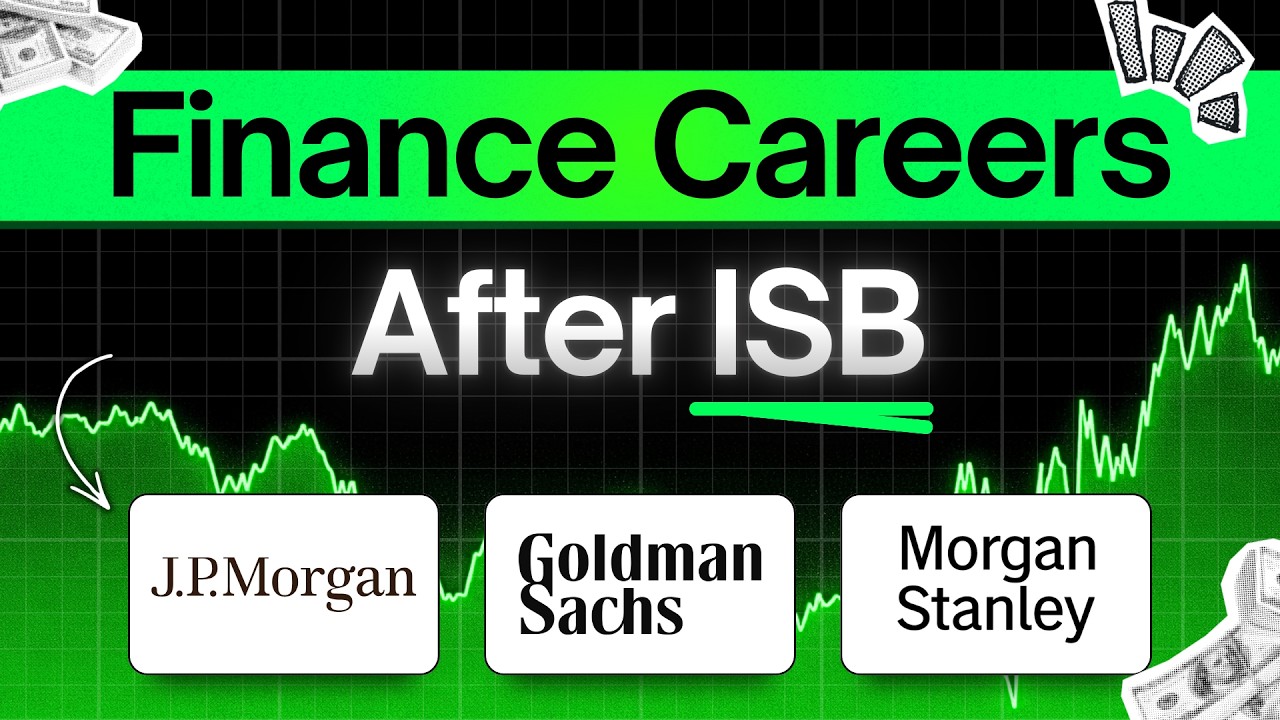 Finance Careers
After ISB

J.P.Morgan

Goldman Sachs

Morgan Stanley